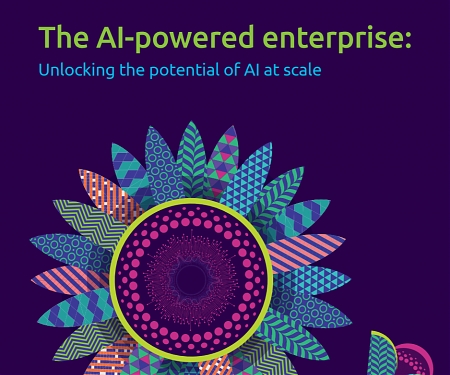 The AI-powered enterprise:
Unlocking the potential of AI at scale